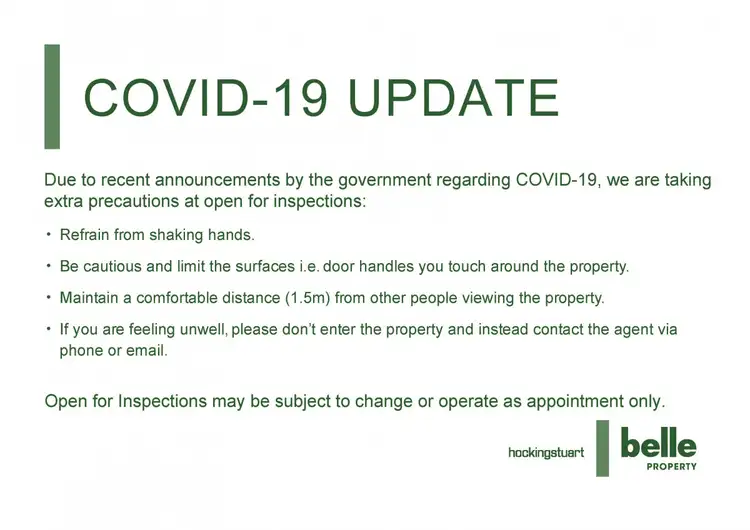 COVID-19 UPDATE

Due to recent announcements by the government regarding COVID-19, we are taking extra precautions at open for inspections:

• Refrain from shaking hands.

• Be cautious and limit the surfaces i.e. door handles you touch around the property.

• Maintain a comfortable distance (1.5m) from other people viewing the property.

• If you are feeling unwell, please don't enter the property and instead contact the agent via phone or email.

Open for Inspections may be subject to change or operate as appointment only.

hockingstuart belle PROPERTY